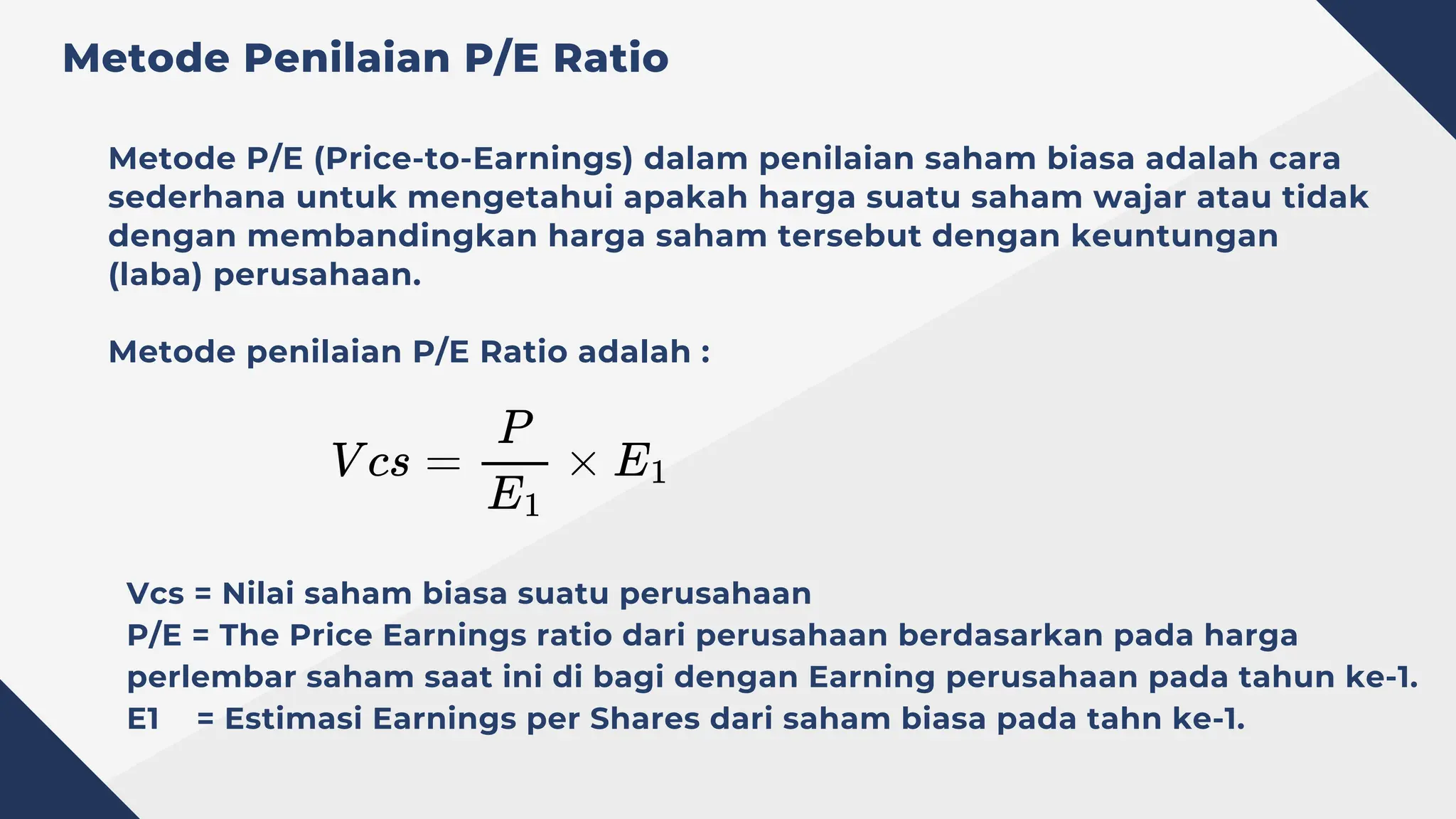 Metode Penilaian P/E Ratio

Metode P/E (Price-to-Earnings) dalam penilaian saham biasa adalah cara sederhana untuk mengetahui apakah harga suatu saham wajar atau tidak dengan membandingkan harga saham tersebut dengan keuntungan (laba) perusahaan.

Metode penilaian P/E Ratio adalah :

$Vcs = \frac{P}{E_1} \times E_1$

Vcs = Nilai saham biasa suatu perusahaan
P/E = The Price Earnings ratio dari perusahaan berdasarkan pada harga perlembar saham saat ini di bagi dengan Earning perusahaan pada tahun ke-1.
E1 = Estimasi Earnings per Shares dari saham biasa pada tahn ke-1.